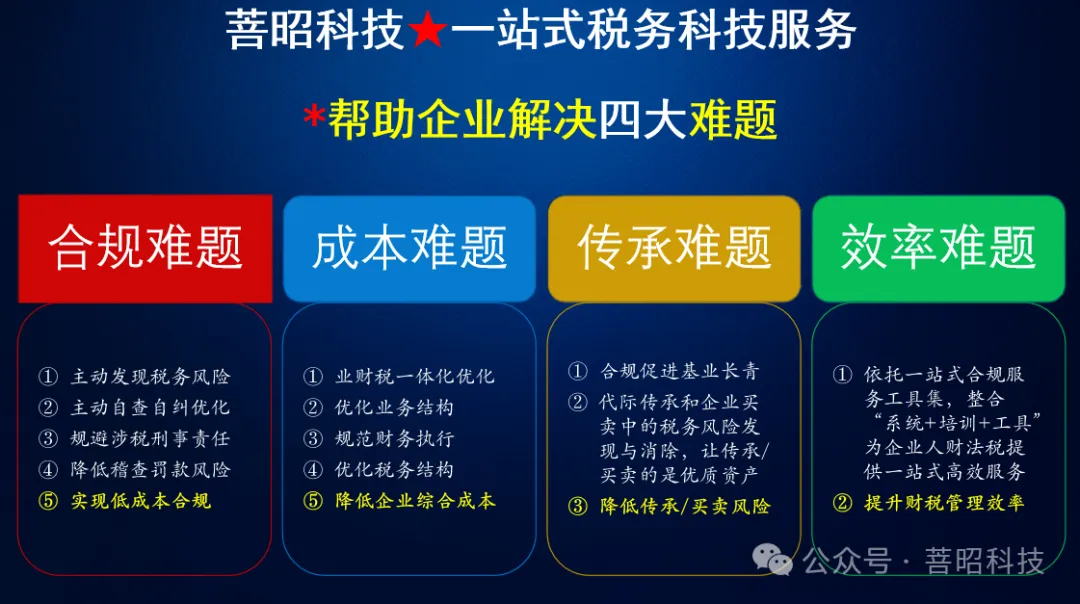 菩昭科技★一站式税务科技服务

*帮助企业解决四大难题

合规难题

① 主动发现税务风险
② 主动自查自纠优化
③ 规避涉税刑事责任
④ 降低稽查罚款风险
⑤ 实现低成本合规

成本难题

① 业财税一体化优化
② 优化业务结构
③ 规范财务执行
④ 优化税务结构
⑤ 降低企业综合成本

传承难题

① 合规促进基业长青
② 代际传承和企业买卖中的税务风险发现与消除，让传承/买卖的是优质资产
③ 降低传承/买卖风险

效率难题

① 依托一站式合规服务工具集，整合“系统+培训+工具”为企业人财法税提供一站式高效服务
② 提升财税管理效率

公众号 · 菩昭科技